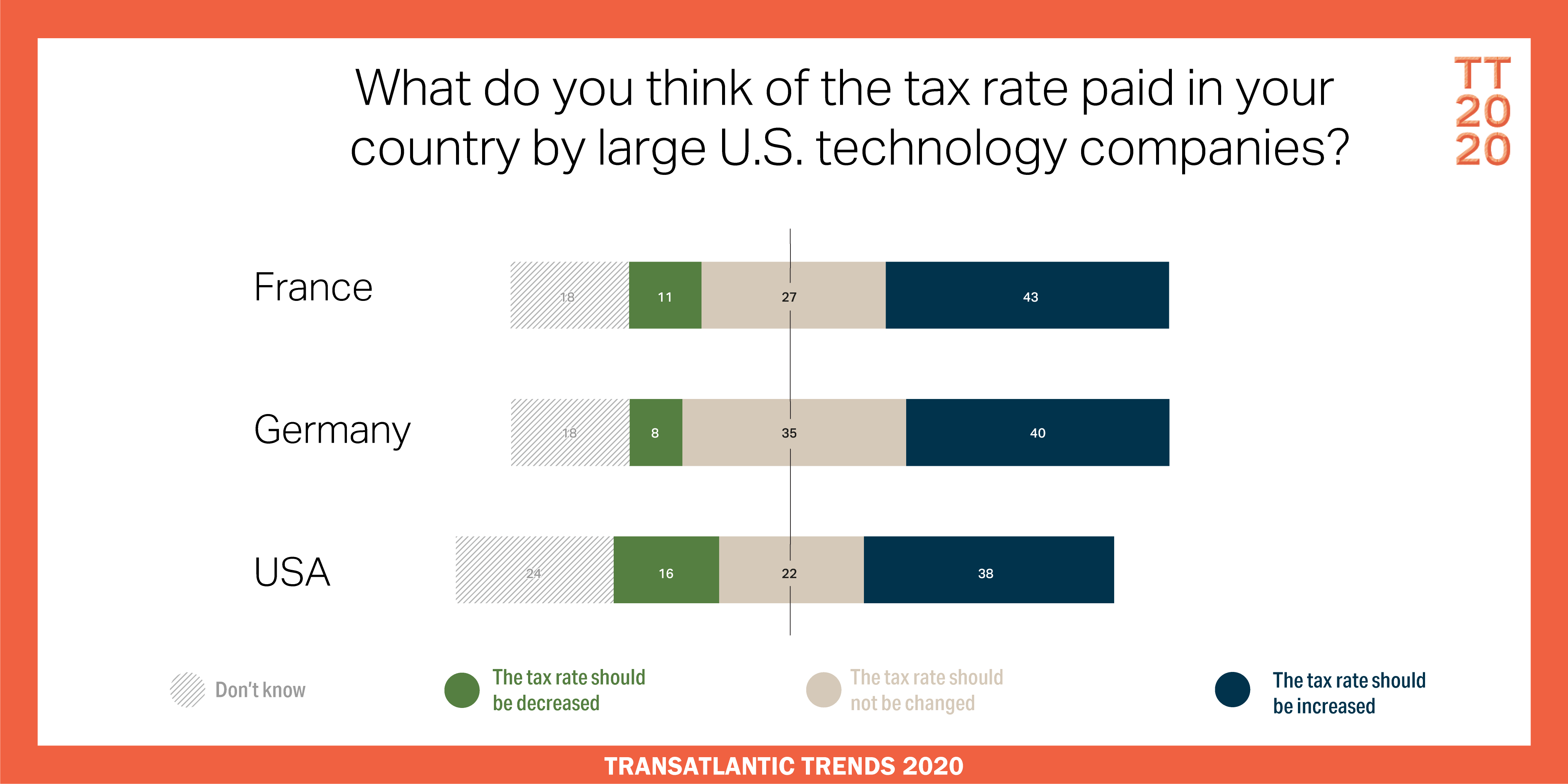 What do you think of the tax rate paid in your country by large U.S. technology companies?

TT
20
20

France 18 11 27 43

Germany 18 8 35 40

USA 24 16 22 38

Don't know

The tax rate should be decreased

The tax rate should not be changed

The tax rate should be increased

TRANSATLANTIC TRENDS 2020